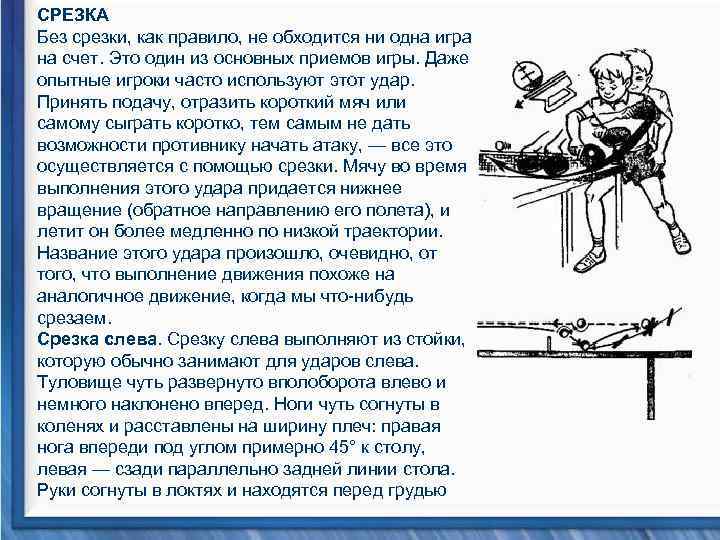 СРЕЗКА
Без срезки, как правило, не обходится ни одна игра на счет. Это один из основных приемов игры. Даже опытные игроки часто используют этот удар. Принять подачу, отразить короткий мяч или самому сыграть коротко, тем самым не дать возможности противнику начать атаку, — все это осуществляется с помощью срезки. Мячу во время выполнения этого удара придается нижнее вращение (обратное направлению его полета), и летит он более медленно по низкой траектории. Название этого удара произошло, очевидно, от того, что выполнение движения похоже на аналогичное движение, когда мы что-нибудь срезаем.
Срезка слева. Срезку слева выполняют из стойки, которую обычно занимают для ударов слева. Туловище чуть развернуто вполоборота влево и немного наклонено вперед. Ноги чуть согнуты в коленях и расставлены на ширину плеч: правая нога впереди под углом примерно 45° к столу, левая — сзади параллельно задней линии стола. Руки согнуты в локтях и находятся перед грудью